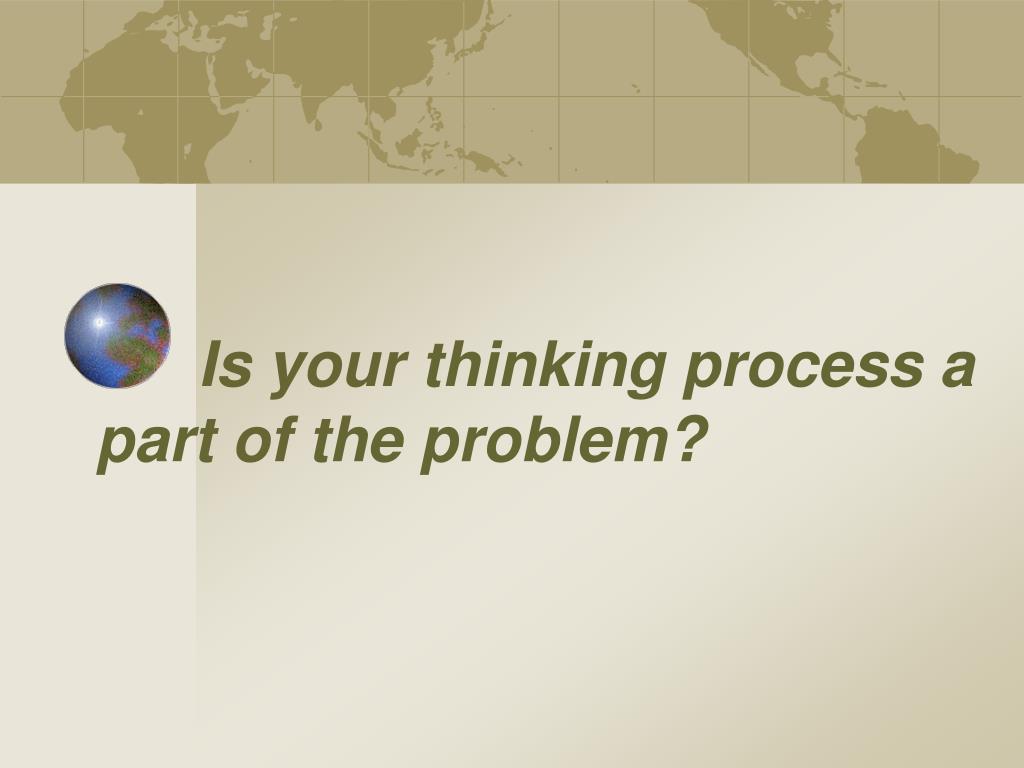 Is your thinking process a part of the problem?